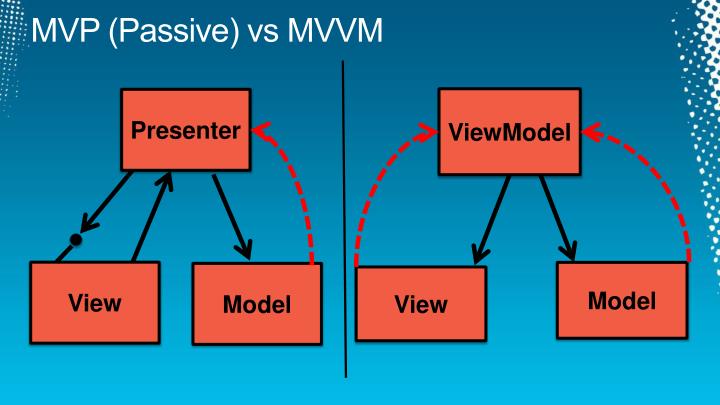 MVP (Passive) vs MVVM

Presenter

View

Model

ViewModel

View

Model